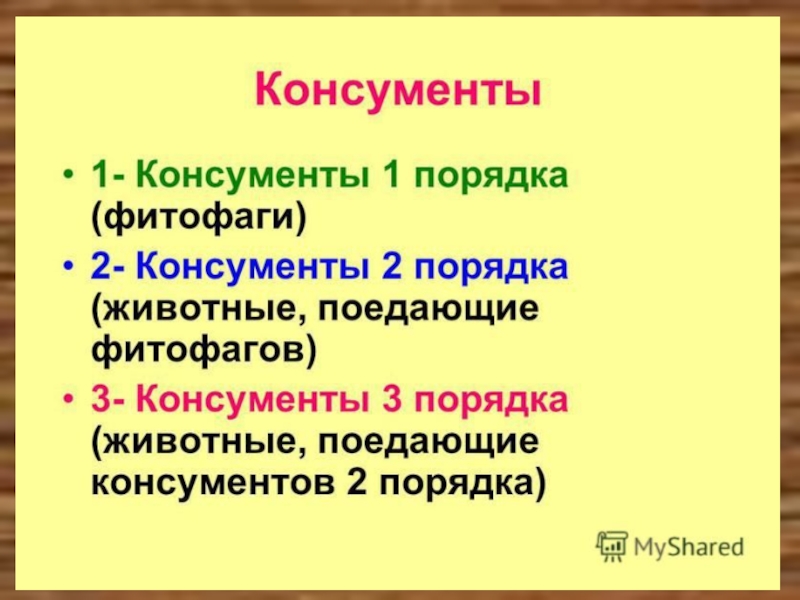 Консументы

• 1- Консументы 1 порядка (фитофаги)
• 2- Консументы 2 порядка (животные, поедающие фитофагов)
• 3- Консументы 3 порядка (животные, поедающие консументов 2 порядка)

MyShared